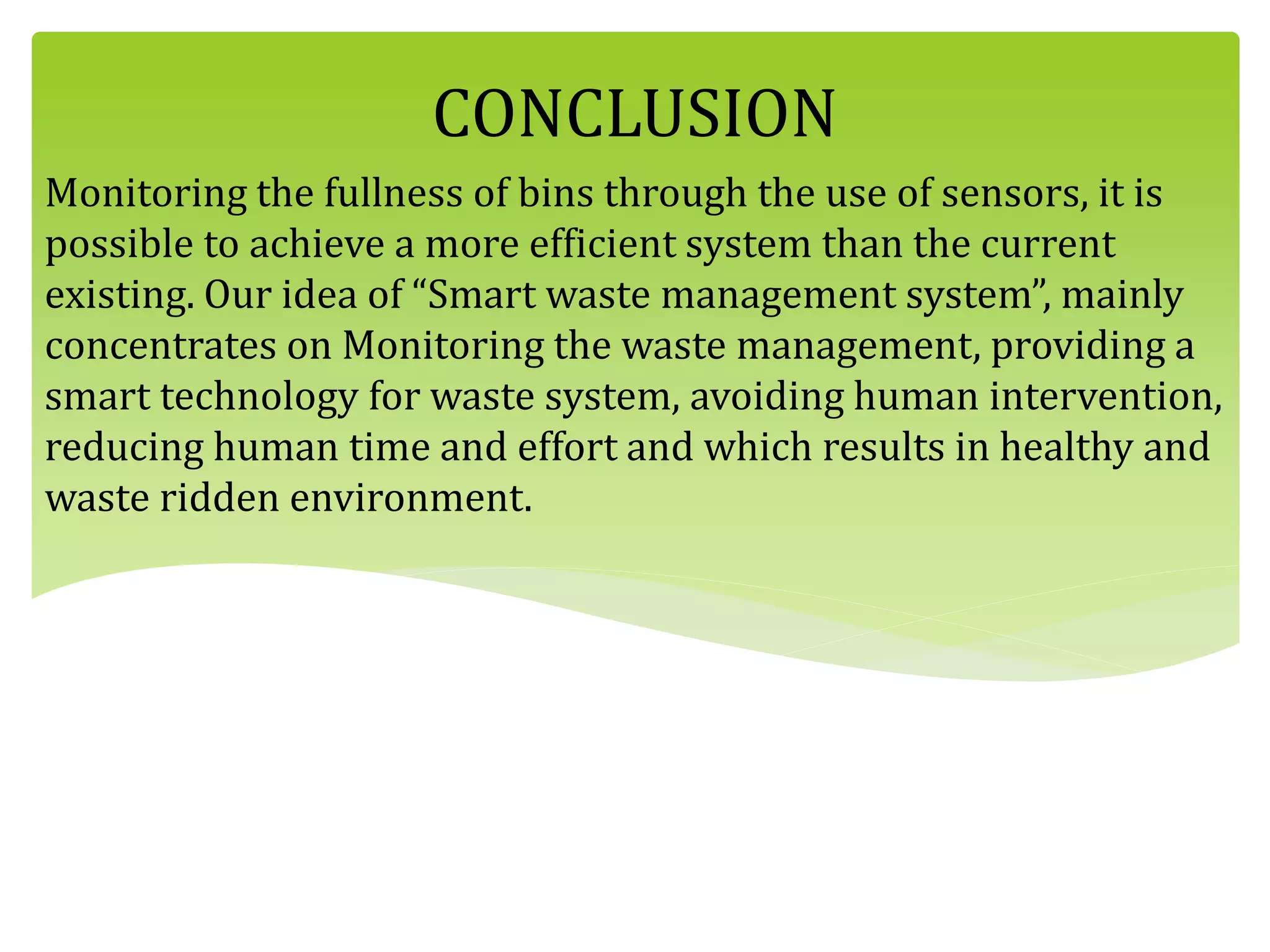 CONCLUSION

Monitoring the fullness of bins through the use of sensors, it is possible to achieve a more efficient system than the current existing. Our idea of “Smart waste management system”, mainly concentrates on Monitoring the waste management, providing a smart technology for waste system, avoiding human intervention, reducing human time and effort and which results in healthy and waste ridden environment.